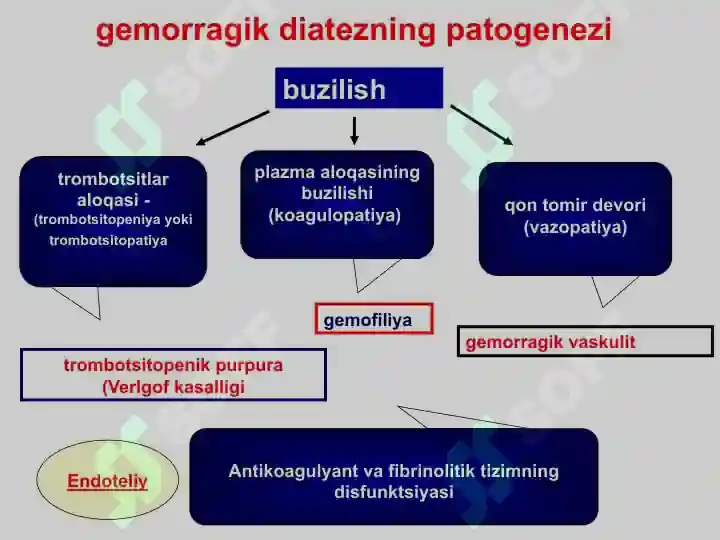 gemorragik diatezning patogenezi

buzilish

trombotsitlar aloqasi - (trombotsitopeniya yoki trombotsitopatiya

plazma aloqasining buzilishi (koagulopatiya)

qon tomir devori (vazopatiya)

gemofiliya

gemorragik vaskulit

trombotsitopenik purpura (Verlgof kasalligi

Endoteliy

Antikoagulyant va fibrinolitik tizimning disfunktsiyasi